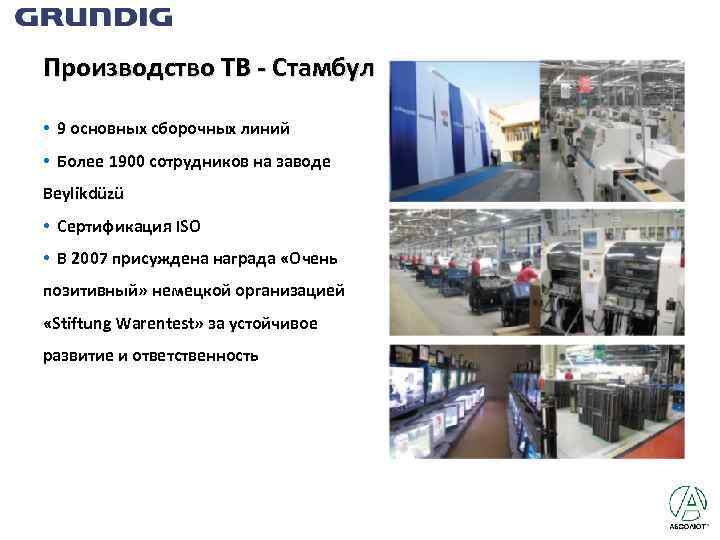 GRUNDIG

Производство ТВ - Стамбул

• 9 основных сборочных линий

• Более 1900 сотрудников на заводе Beylikdüzü

• Сертификация ISO

• В 2007 присуждена награда «Очень позитивный» немецкой организацией «Stiftung Warentest» за устойчивое развитие и ответственность

АБСОЛЮТ